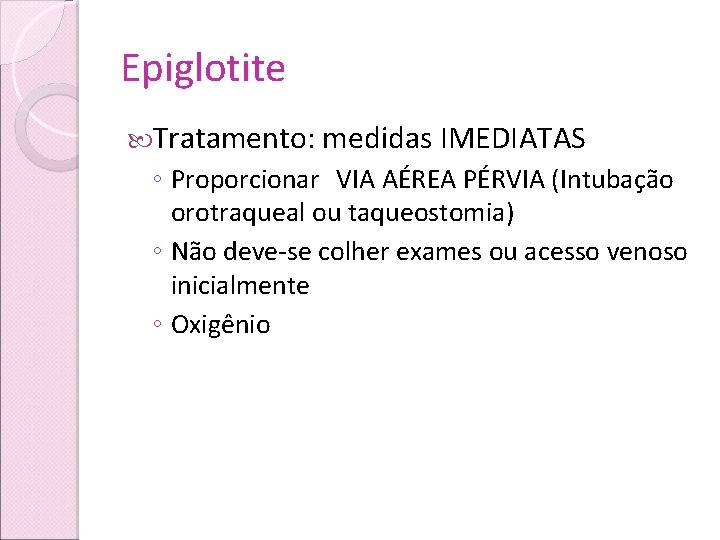 Epiglotite

Tratamento: medidas IMEDIATAS

◦ Proporcionar VIA AÉREA PÉRVIA (Intubação orotraqueal ou taqueostomia)

◦ Não deve-se colher exames ou acesso venoso inicialmente

◦ Oxigênio